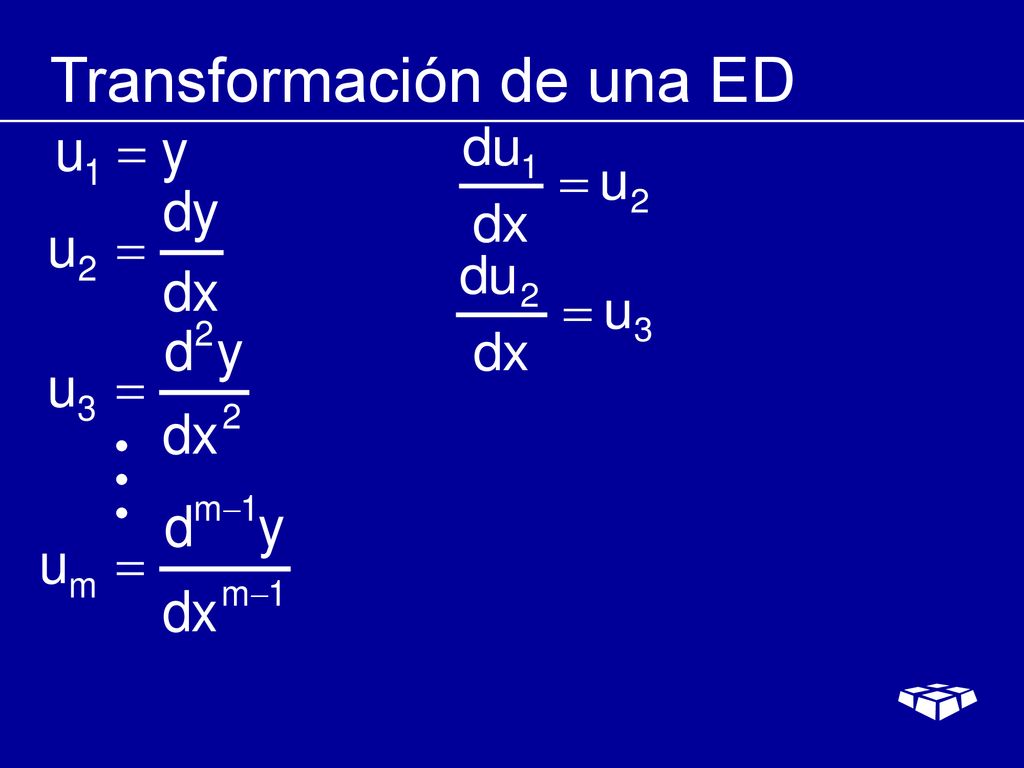 Transformación de una ED

$u_1 = y$

$u_2 = \frac{dy}{dx}$

$u_3 = \frac{d^2y}{dx^2}$

$\vdots$

$u_m = \frac{d^{m-1}y}{dx^{m-1}}$

$\frac{du_1}{dx} = u_2$

$\frac{du_2}{dx} = u_3$